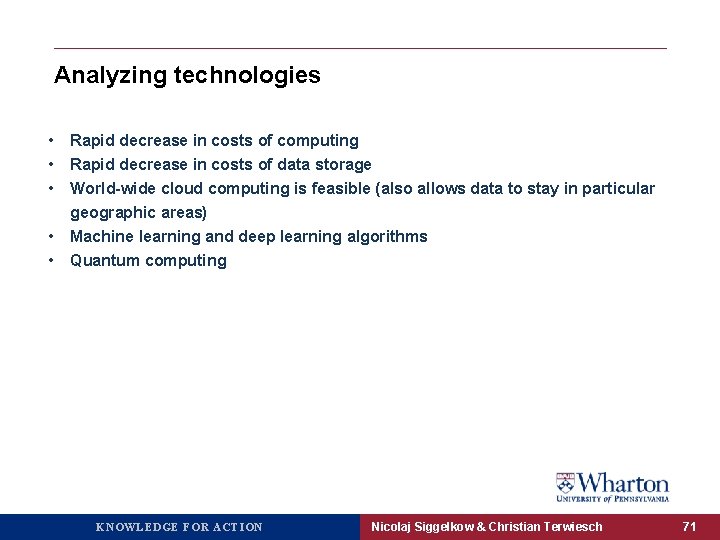 Analyzing technologies

• Rapid decrease in costs of computing
• Rapid decrease in costs of data storage
• World-wide cloud computing is feasible (also allows data to stay in particular geographic areas)
• Machine learning and deep learning algorithms
• Quantum computing

Wharton
UNIVERSITY of PENNSYLVANIA

KNOWLEDGE FOR ACTION

Nicolaj Siggelkow & Christian Terwiesch

71